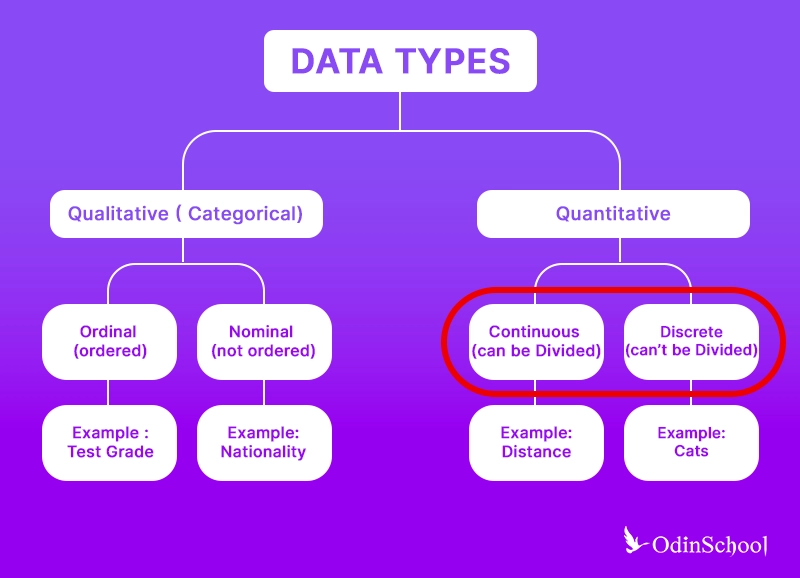 DATA TYPES

Qualitative ( Categorical)

Quantitative

Ordinal (ordered)

Nominal (not ordered)

Continuous (can be Divided)

Discrete (can't be Divided)

Example : Test Grade

Example: Nationality

Example: Distance

Example: Cats

OdinSchool